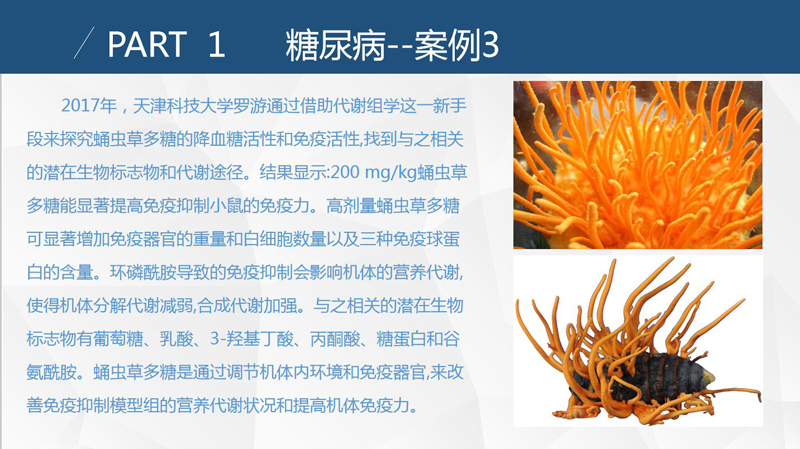 PART 1 糖尿病--案例3

2017年，天津科技大学罗游通过借助代谢组学这一新手段来探究蛹虫草多糖的降血糖活性和免疫活性,找到与之相关的潜在生物标志物和代谢途径。结果显示:200 mg/kg蛹虫草多糖能显著提高免疫抑制小鼠的免疫力。高剂量蛹虫草多糖可显著增加免疫器官的重量和白细胞数量以及三种免疫球蛋白的含量。环磷酰胺导致的免疫抑制会影响机体的营养代谢,使得机体分解代谢减弱,合成代谢加强。与之相关的潜在生物标志物有葡萄糖、乳酸、3-羟基丁酸、丙酮酸、糖蛋白和谷氨酰胺。蛹虫草多糖是通过调节机体内环境和免疫器官,来改善免疫抑制模型组的营养代谢状况和提高机体免疫力。